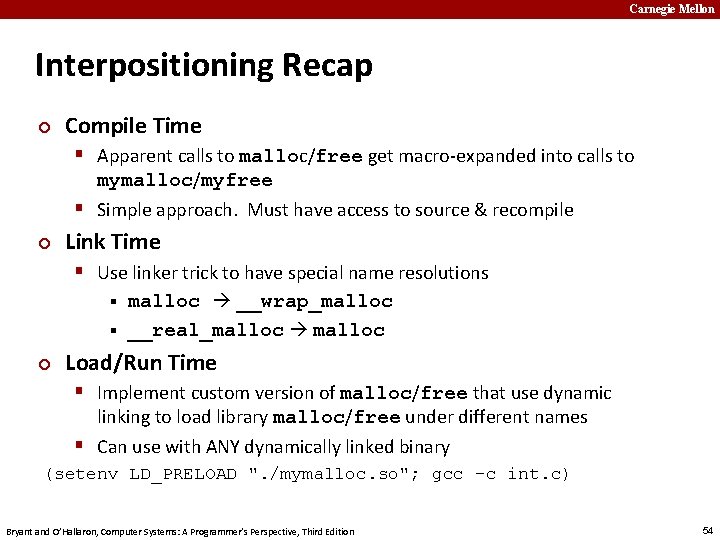 Carnegie Mellon

Interpositioning Recap

Compile Time

Apparent calls to malloc/free get macro-expanded into calls to mymalloc/myfree

Simple approach. Must have access to source & recompile

Link Time

Use linker trick to have special name resolutions

malloc → __wrap_malloc

__real_malloc → malloc

Load/Run Time

Implement custom version of malloc/free that use dynamic linking to load library malloc/free under different names

Can use with ANY dynamically linked binary

(setenv LD_PRELOAD "./mymalloc.so"; gcc -c int.c)

Bryant and O'Hallaron, Computer Systems: A Programmer's Perspective, Third Edition

54